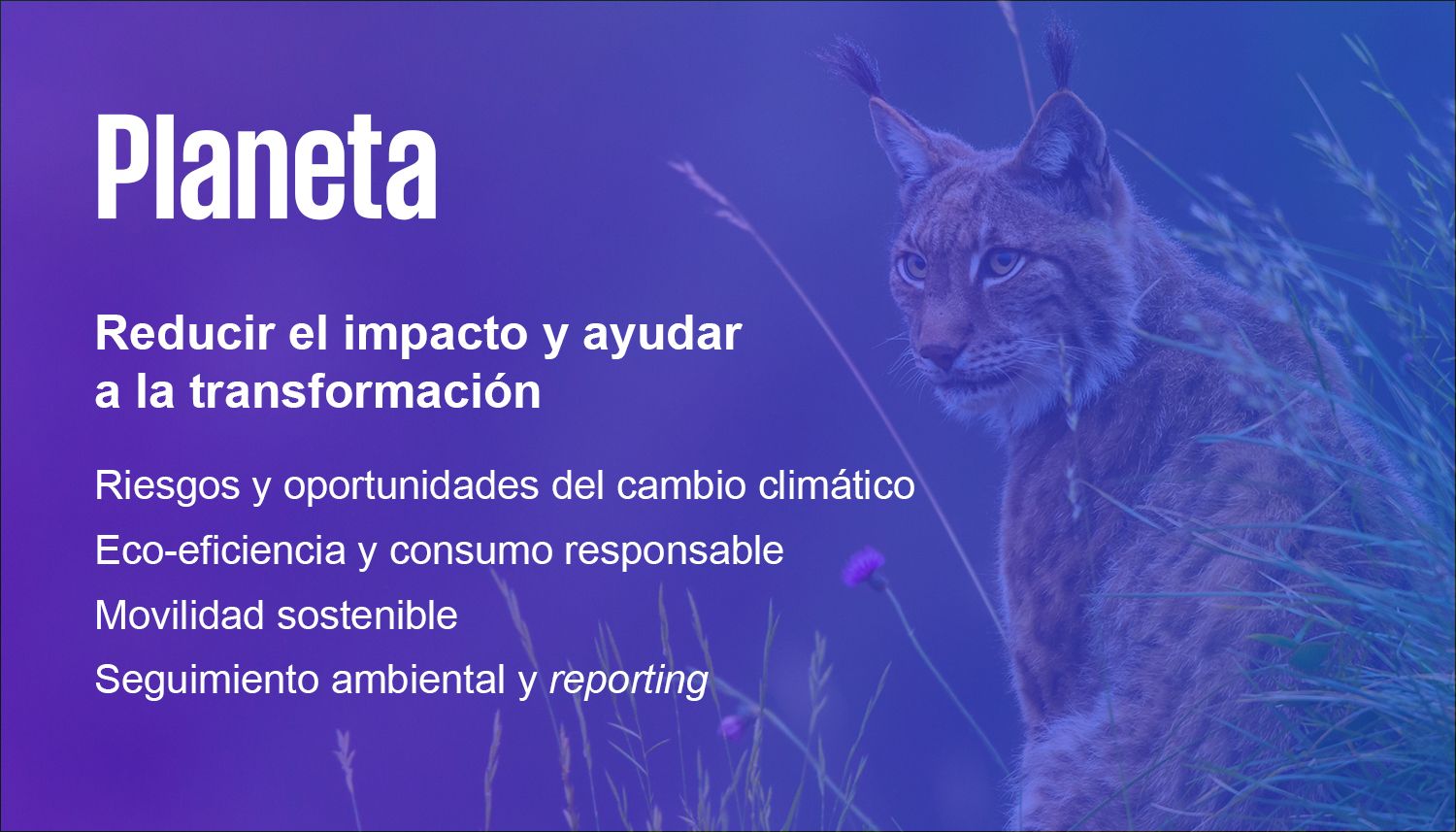 Planeta

Reducir el impacto y ayudar a la transformación

Riesgos y oportunidades del cambio climático

Eco-eficiencia y consumo responsable

Movilidad sostenible

Seguimiento ambiental y reporting